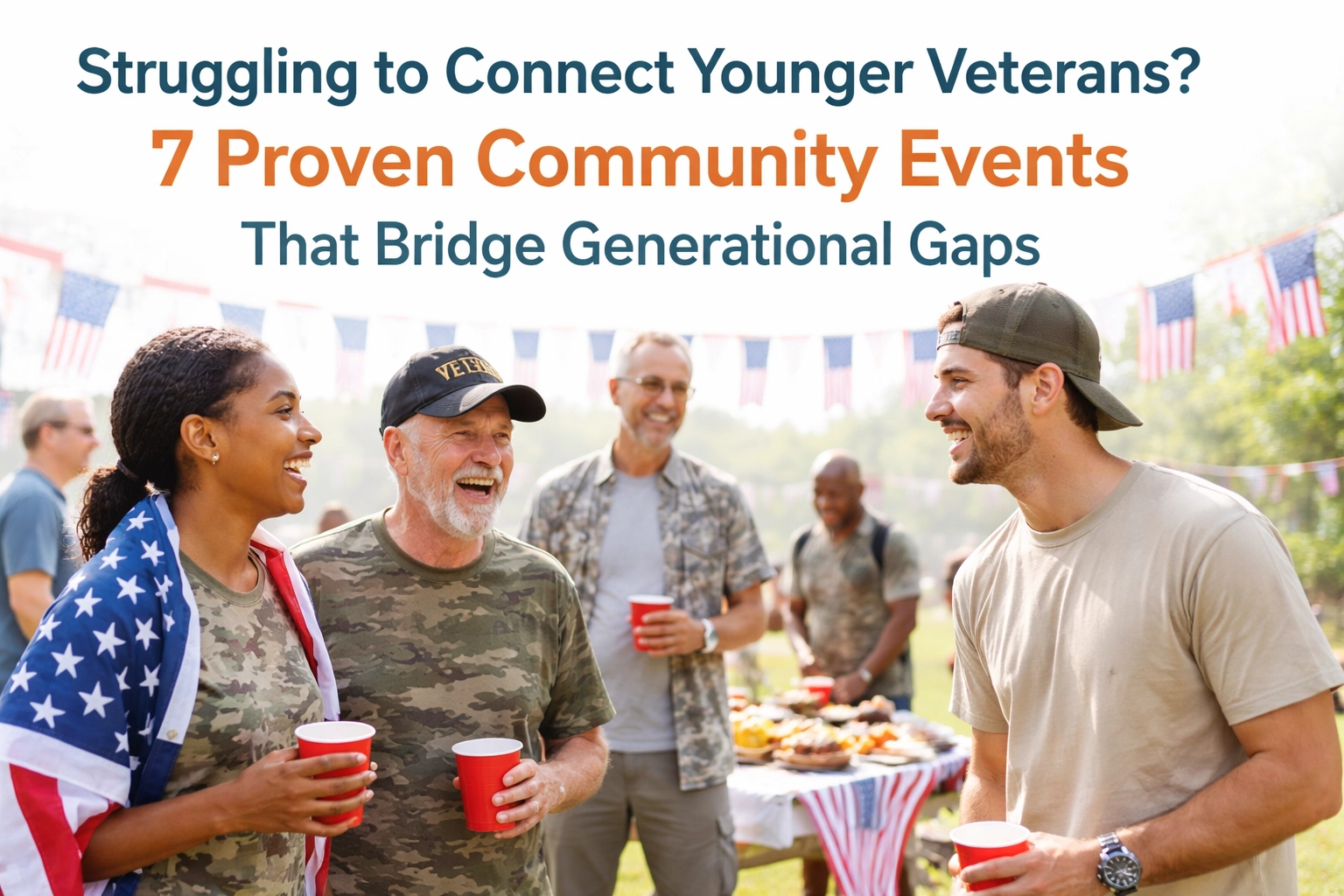 Struggling to Connect Younger Veterans?
7 Proven Community Events
That Bridge Generational Gaps

VETERAN